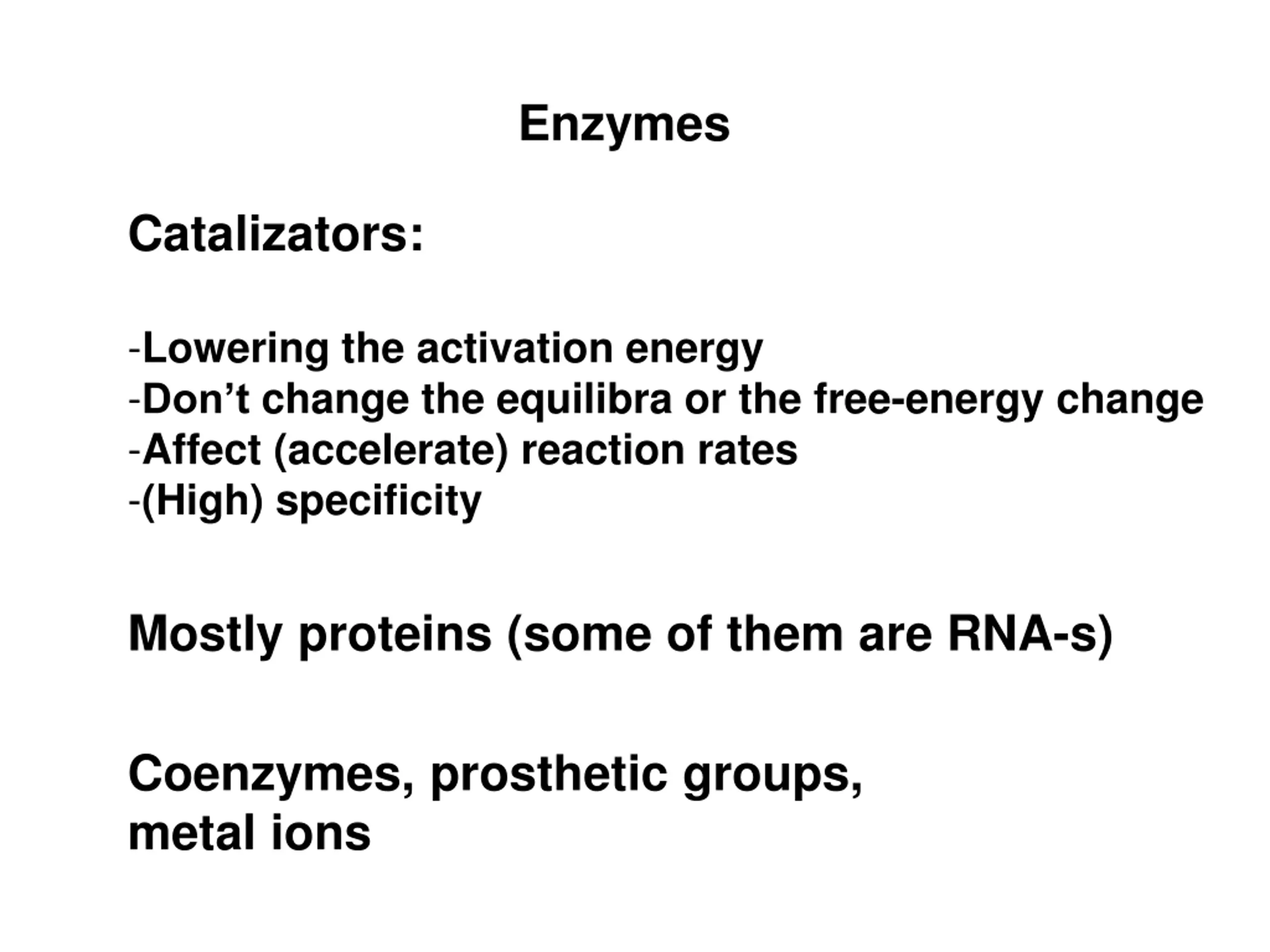 Enzymes

Catalizators:

-Lowering the activation energy
-Don’t change the equilibra or the free-energy change
-Affect (accelerate) reaction rates
-(High) specificity

Mostly proteins (some of them are RNA-s)

Coenzymes, prosthetic groups,
metal ions